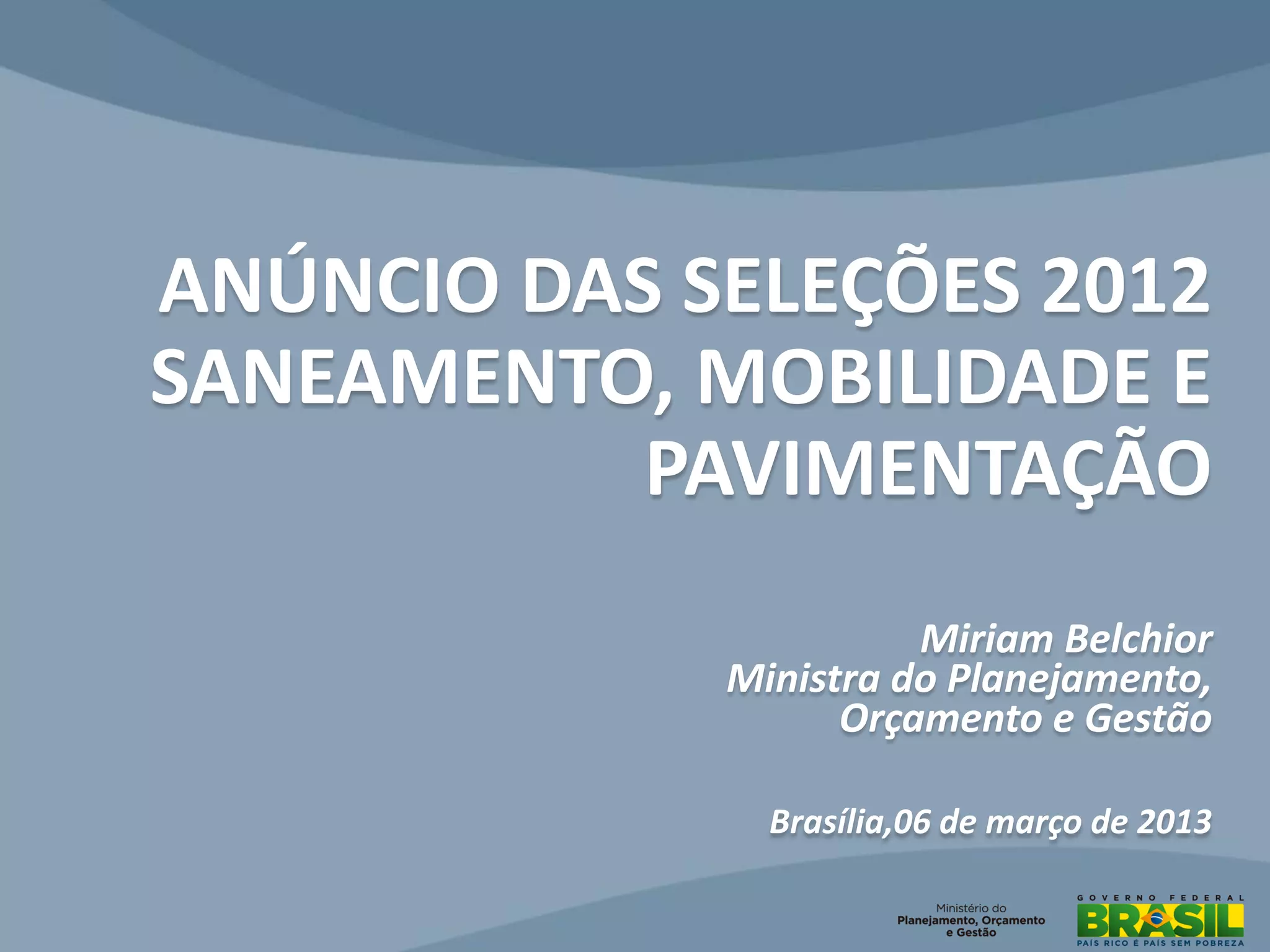 ANÚNCIO DAS SELEÇÕES 2012
SANEAMENTO, MOBILIDADE E PAVIMENTAÇÃO

Miriam Belchior
Ministra do Planejamento, Orçamento e Gestão

Brasília,06 de março de 2013

Ministério do
Planejamento, Orçamento
e Gestão

GOVERNO FEDERAL
BRASIL
PAÍS RICO É PAÍS SEM POBREZA